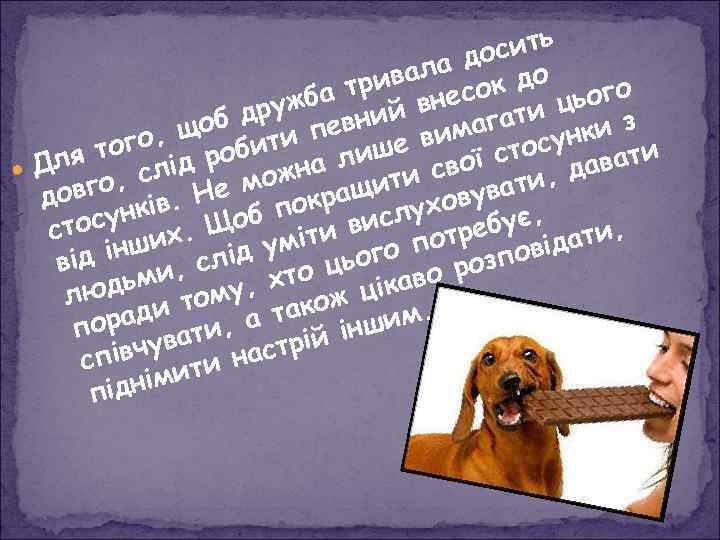 Для того, щоб дружба тривала досить довго, слід робити певний внесок до стосунків. Не можна лише вимагати цього від інших. Щоб покращити свої стосунки з людьми, слід уміти вислуховувати, давати поради тому, хто цього потребує, співчувати, а також цікаво розповідати, піднімити настрій іншим.